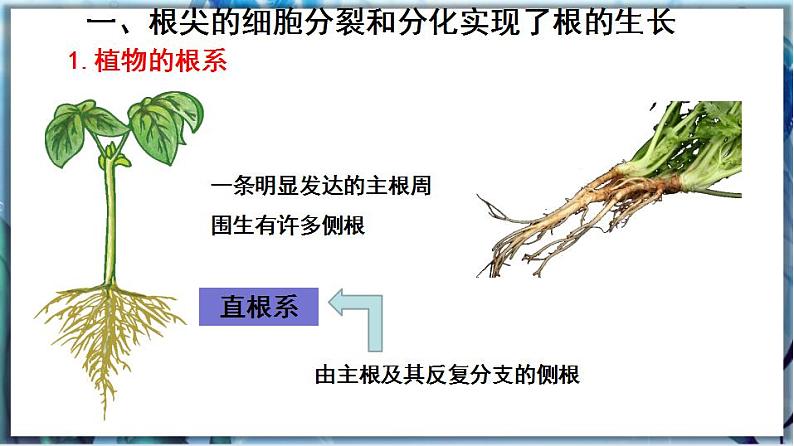 一、根尖的细胞分裂和分化实现了根的生长

1. 植物的根系

一条明显发达的主根周围生有许多侧根

直根系

由主根及其反复分支的侧根